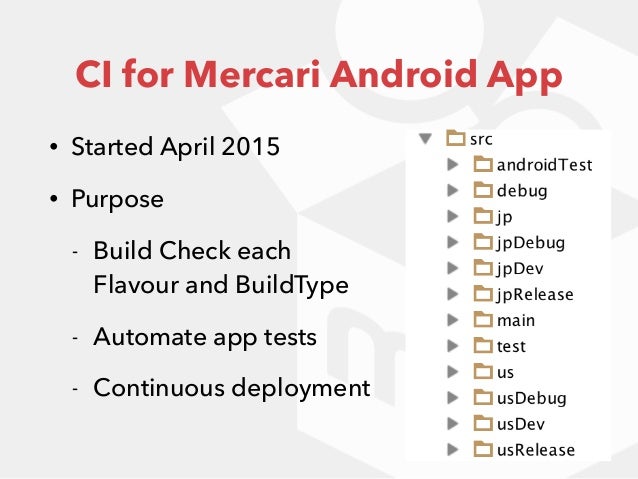 CI for Mercari Android App

• Started April 2015

• Purpose

- Build Check each Flavour and BuildType

- Automate app tests

- Continuous deployment

src
androidTest
debug
jp
jpDebug
jpDev
jpRelease
main
test
us
usDebug
usDev
usRelease